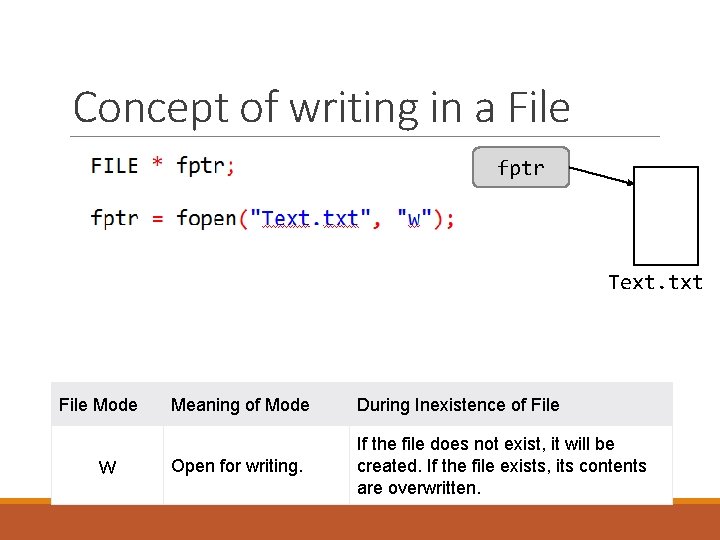 Concept of writing in a File

FILE * fptr;

fptr = fopen("Text.txt", "w");

fptr

Text.txt

| File Mode | Meaning of Mode | During Inexistence of File |
|---|---|---|
| w | Open for writing. | If the file does not exist, it will be created. If the file exists, its contents are overwritten. |